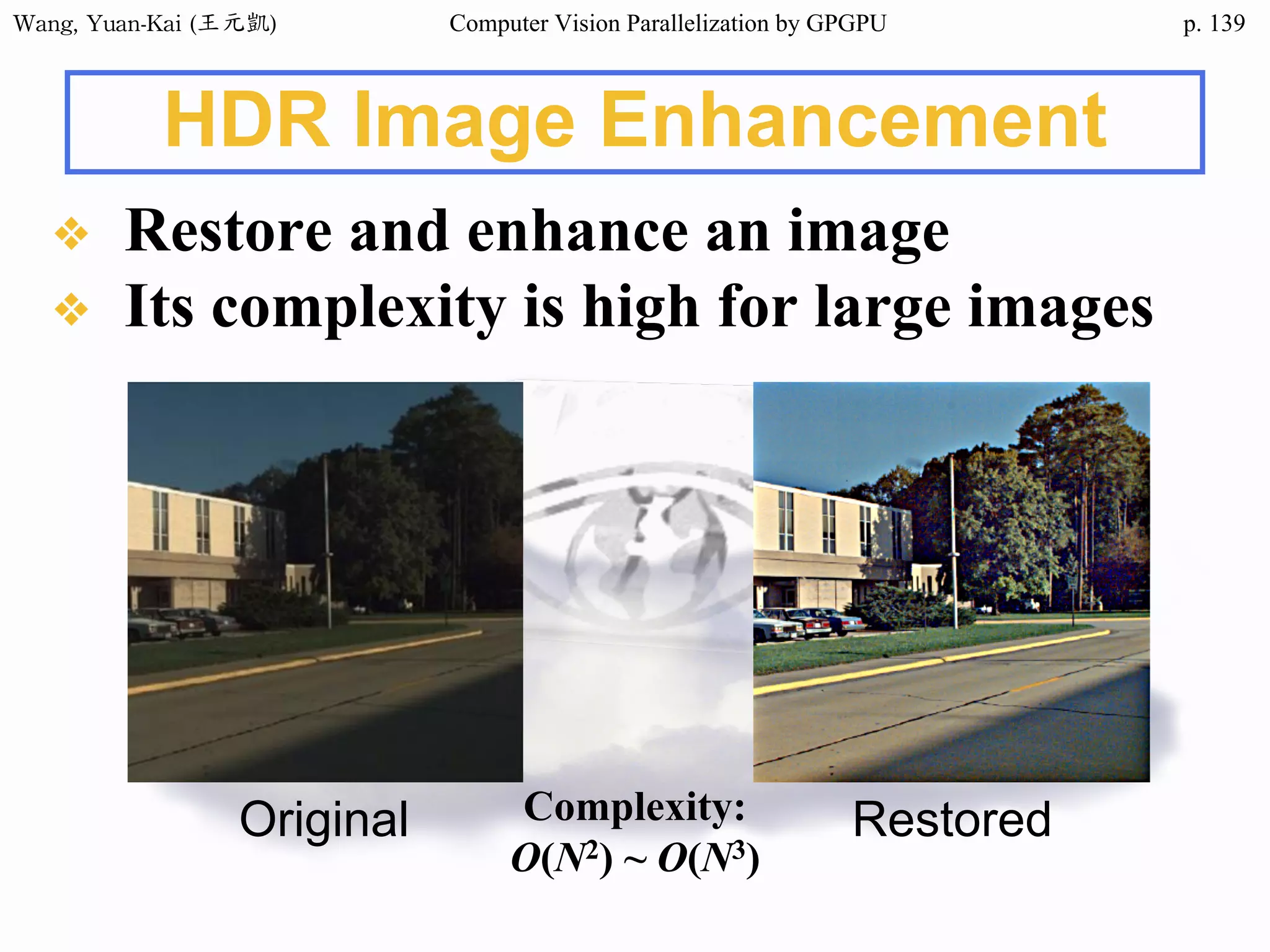 Wang, Yuan-Kai (王元凱) Computer Vision Parallelization by GPGPU p. 139

HDR Image Enhancement

❖ Restore and enhance an image
❖ Its complexity is high for large images

Original

Complexity:
$O(N^2) \sim O(N^3)$

Restored